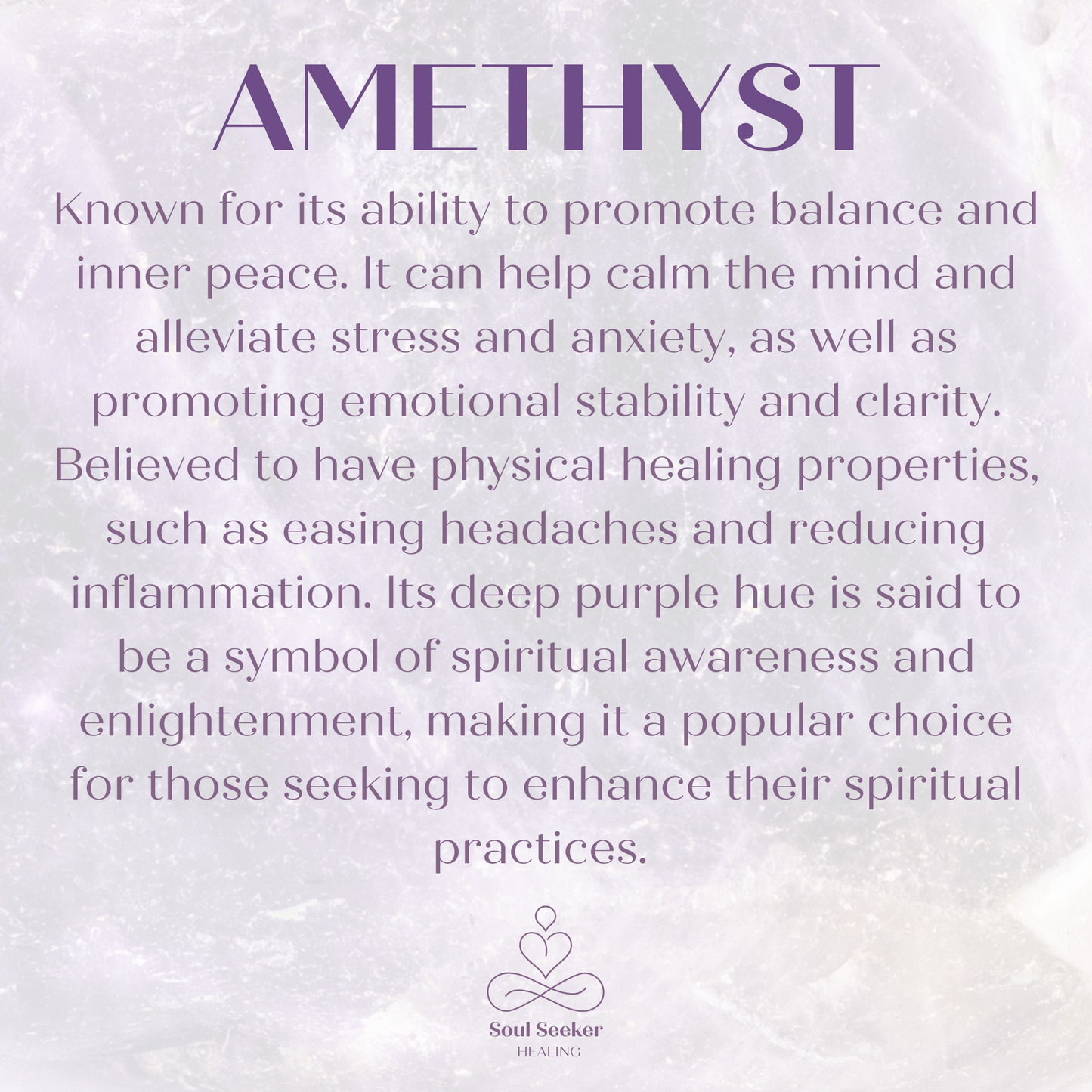 AMETHYST

Known for its ability to promote balance and inner peace. It can help calm the mind and alleviate stress and anxiety, as well as promoting emotional stability and clarity. Believed to have physical healing properties, such as easing headaches and reducing inflammation. Its deep purple hue is said to be a symbol of spiritual awareness and enlightenment, making it a popular choice for those seeking to enhance their spiritual practices.

Soul Seeker
HEALING